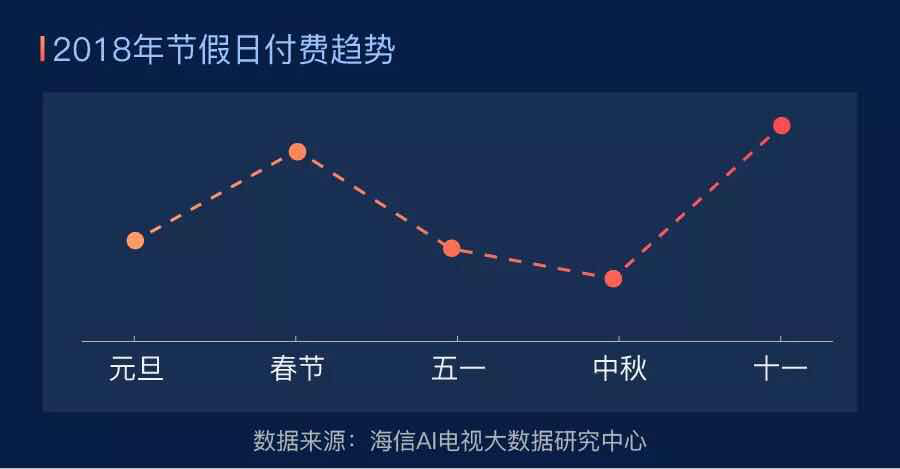 2018年节假日付费趋势

元旦 春节 五一 中秋 十一

数据来源：海信AI电视大数据研究中心